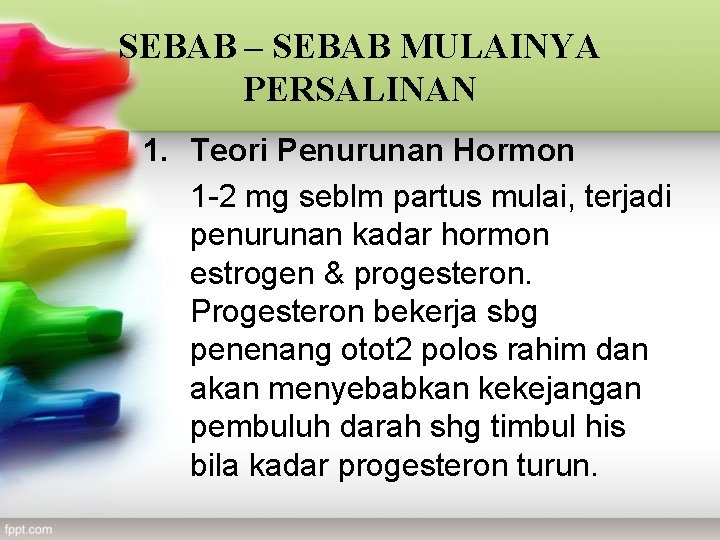 SEBAB – SEBAB MULAINYA PERSALINAN

1. Teori Penurunan Hormon

1-2 mg seblm partus mulai, terjadi penurunan kadar hormon estrogen & progesteron. Progesteron bekerja sbg penenang otot2 polos rahim dan akan menyebabkan kekejangan pembuluh darah shg timbul his bila kadar progesteron turun.

fppt.com